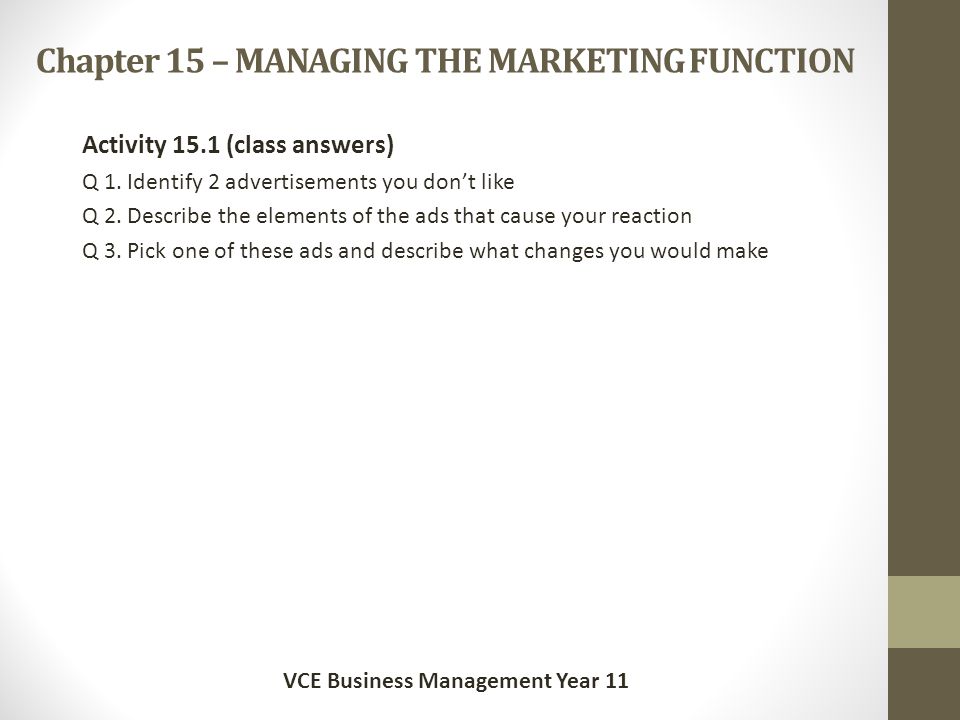 Chapter 15 – MANAGING THE MARKETING FUNCTION

Activity 15.1 (class answers)

Q 1. Identify 2 advertisements you don't like

Q 2. Describe the elements of the ads that cause your reaction

Q 3. Pick one of these ads and describe what changes you would make

VCE Business Management Year 11